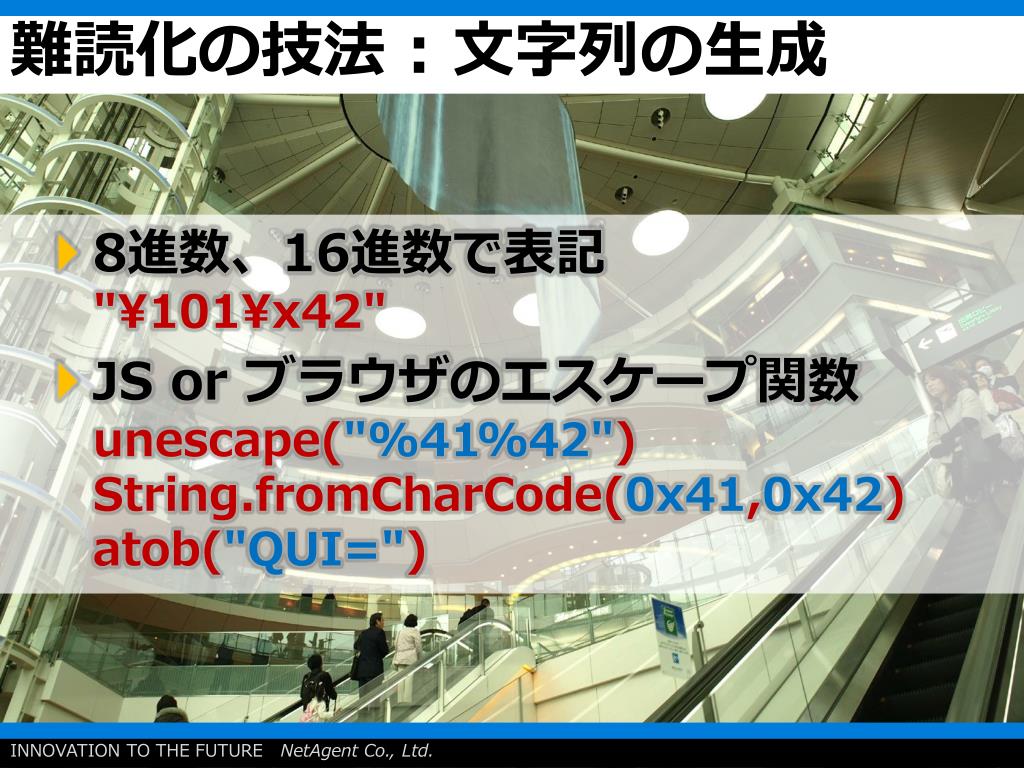 難読化の技法：文字列の生成

8進数、16進数で表記
"¥101¥x42"

JS or ブラウザのエスケープ関数
unescape("%41%42")
String.fromCharCode(0x41,0x42)
atob("QUI=")

INNOVATION TO THE FUTURE NetAgent Co., Ltd.